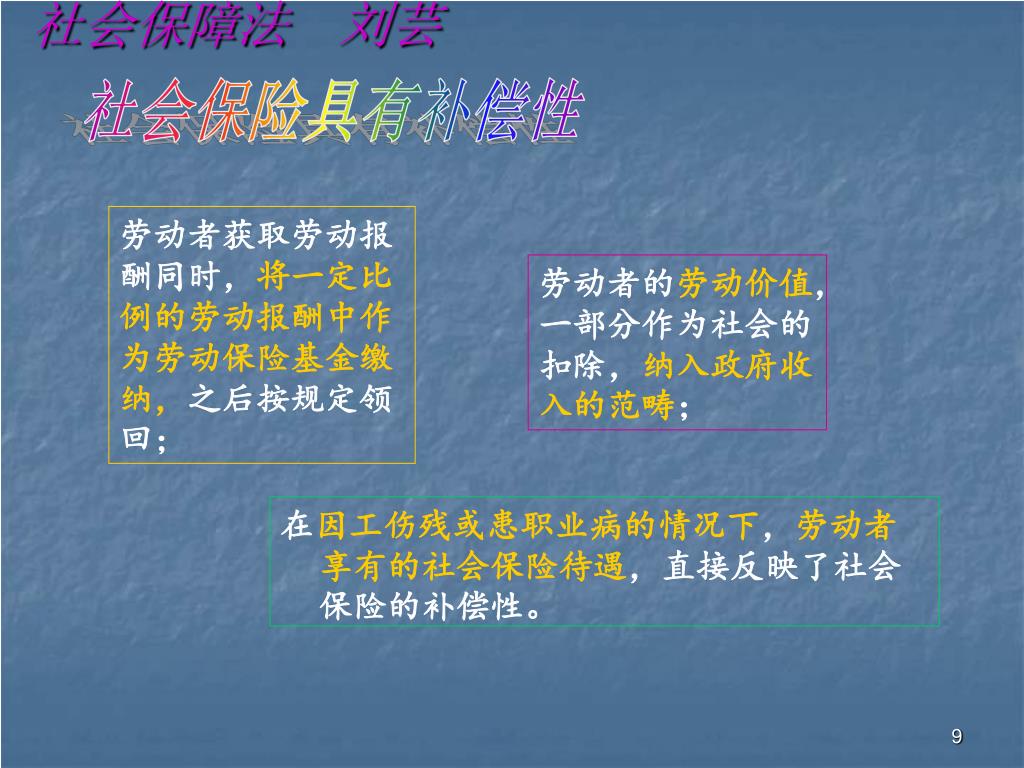 社会保障法　刘芸

社会保险具有补偿性

劳动者获取劳动报酬同时，将一定比例的劳动报酬中作为劳动保险基金缴纳，之后按规定领回；

劳动者的劳动价值,一部分作为社会的扣除，纳入政府收入的范畴；

在因工伤残或患职业病的情况下，劳动者享有的社会保险待遇，直接反映了社会保险的补偿性。

9